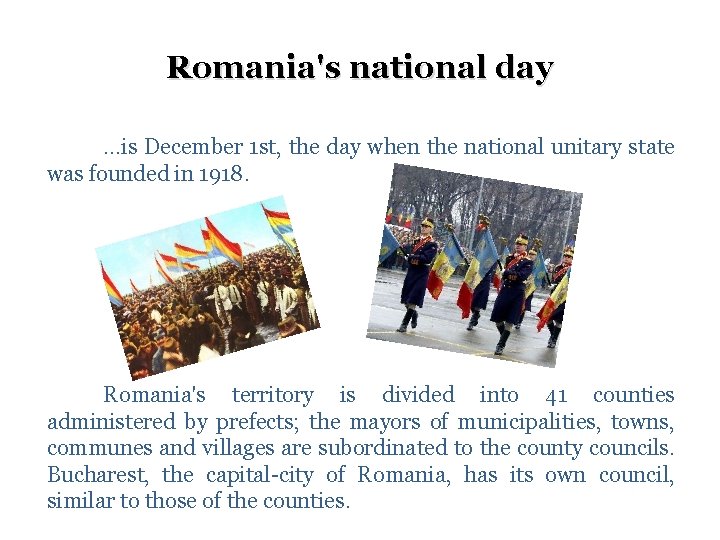 Romania's national day

...is December 1st, the day when the national unitary state was founded in 1918.

Romania's territory is divided into 41 counties administered by prefects; the mayors of municipalities, towns, communes and villages are subordinated to the county councils. Bucharest, the capital-city of Romania, has its own council, similar to those of the counties.